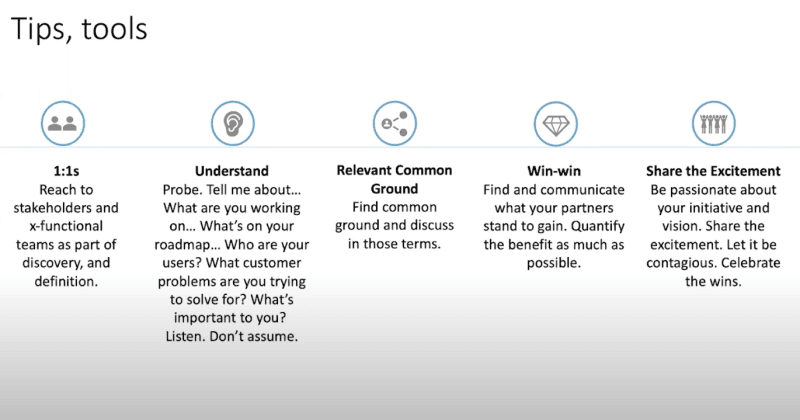 Tips, tools

1:1s
Reach to stakeholders and x-functional teams as part of discovery, and definition.

Understand
Probe. Tell me about… What are you working on… What's on your roadmap… Who are your users? What customer problems are you trying to solve for? What's important to you? Listen. Don't assume.

Relevant Common Ground
Find common ground and discuss in those terms.

Win-win
Find and communicate what your partners stand to gain. Quantify the benefit as much as possible.

Share the Excitement
Be passionate about your initiative and vision. Share the excitement. Let it be contagious. Celebrate the wins.